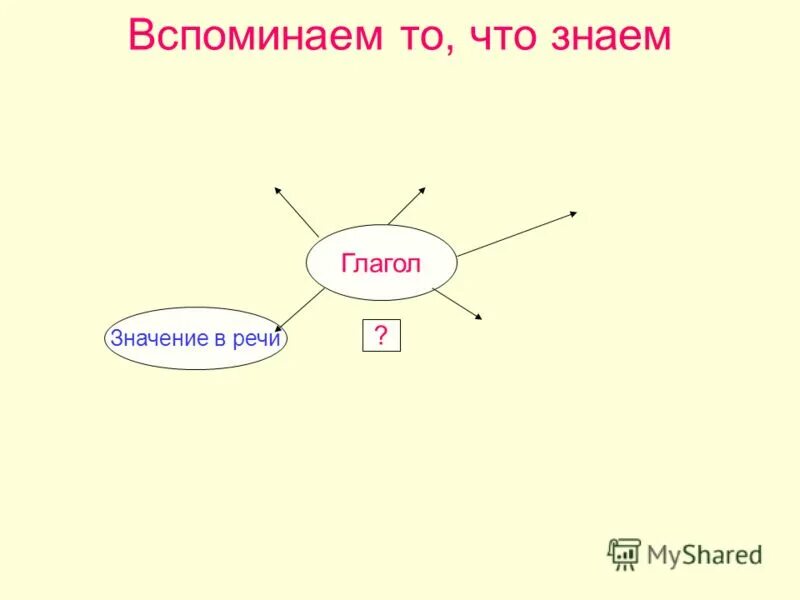 Вспоминаем то, что знаем

Глагол

Значение в речи

?

MyShared